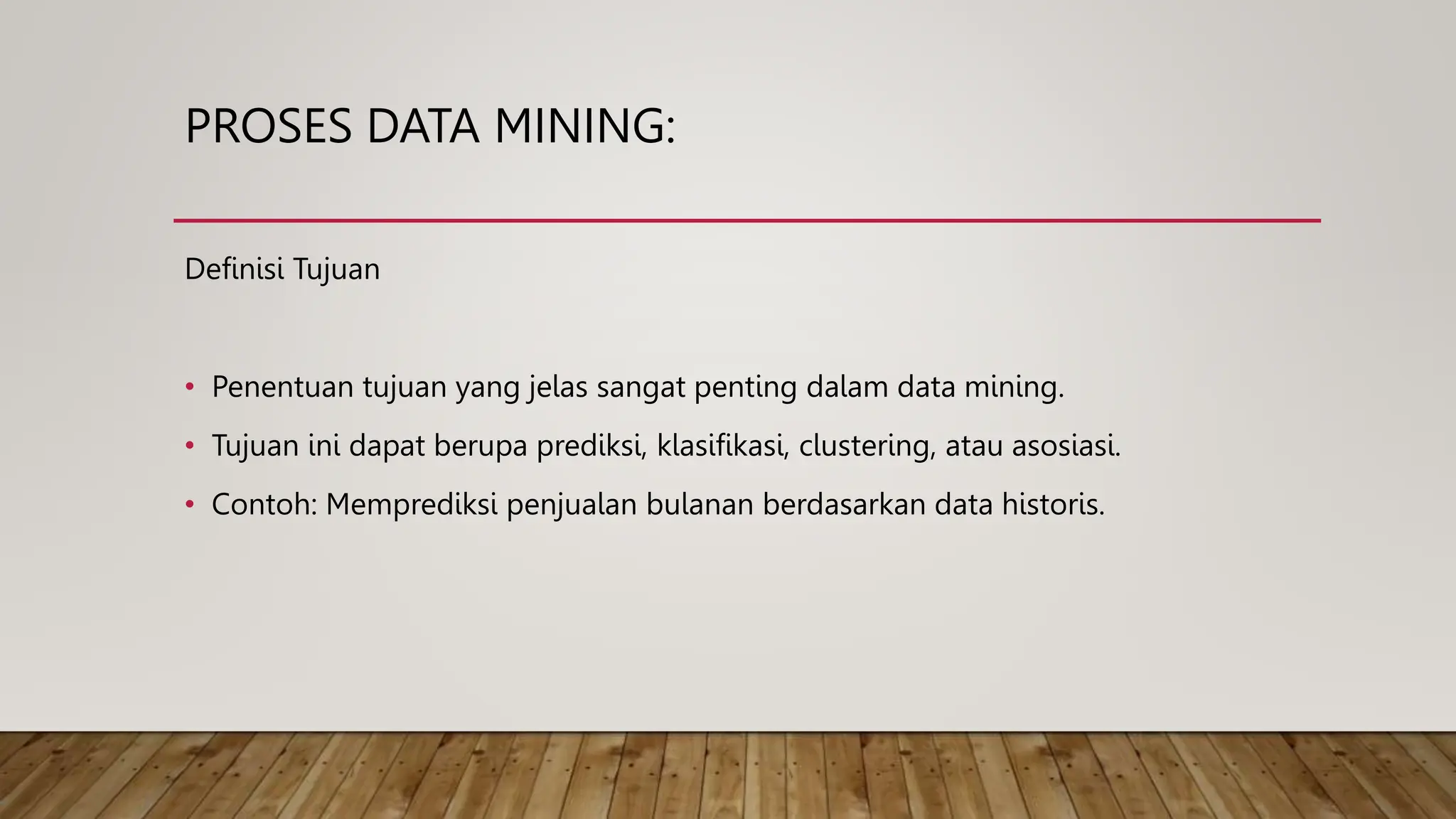 PROSES DATA MINING:

Definisi Tujuan

• Penentuan tujuan yang jelas sangat penting dalam data mining.
• Tujuan ini dapat berupa prediksi, klasifikasi, clustering, atau asosiasi.
• Contoh: Memprediksi penjualan bulanan berdasarkan data historis.